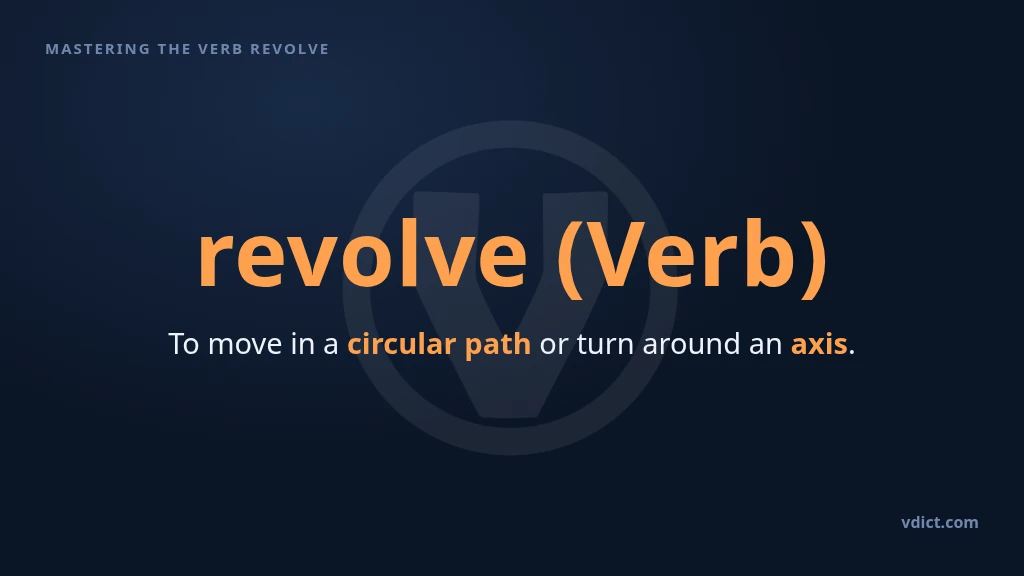 MASTERING THE VERB REVOLVE

revolve (Verb)

To move in a circular path or turn around an axis.

vdict.com